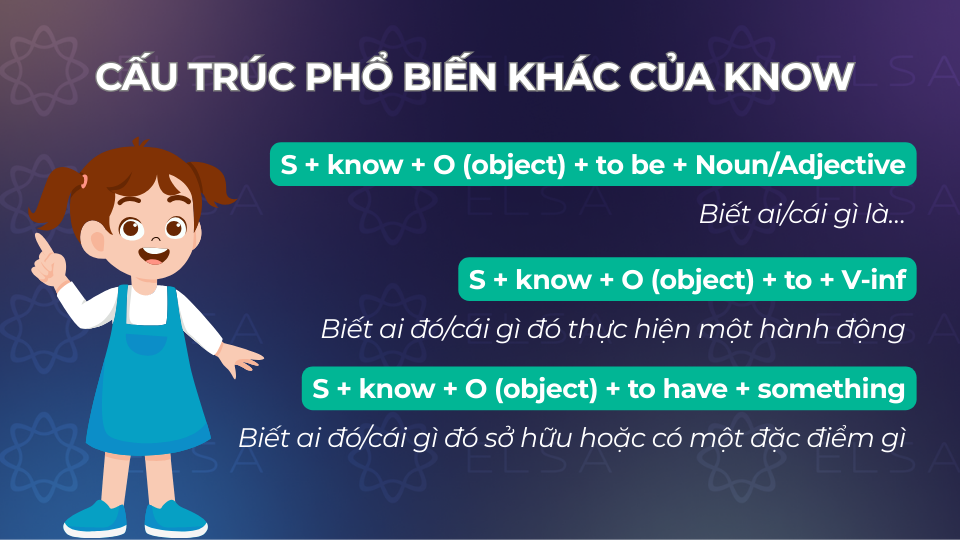 CẤU TRÚC PHỔ BIẾN KHÁC CỦA KNOW

S + know + O (object) + to be + Noun/Adjective

Biết ai/cái gì là...

S + know + O (object) + to + V-inf

Biết ai đó/cái gì đó thực hiện một hành động

S + know + O (object) + to have + something

Biết ai đó/cái gì đó sở hữu hoặc có một đặc điểm gì

ELSA